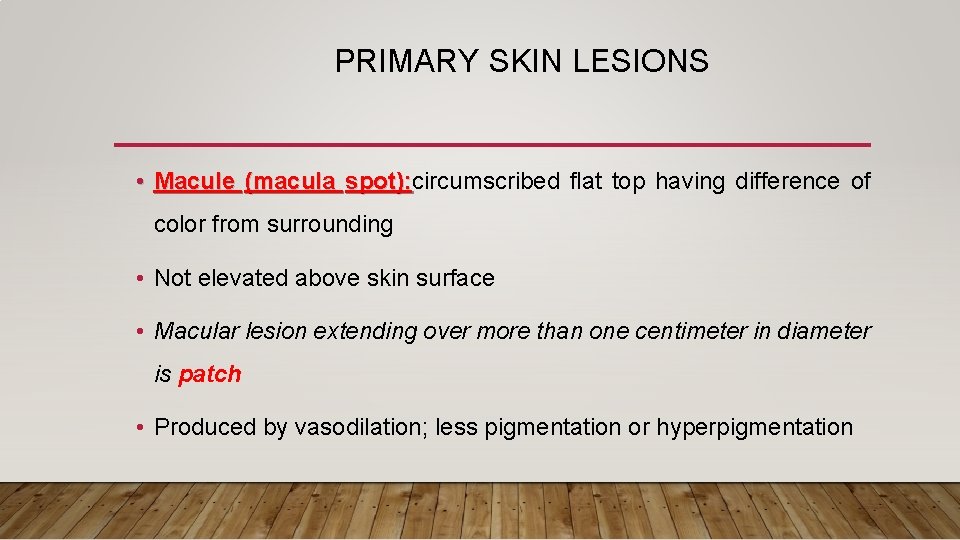 PRIMARY SKIN LESIONS

• Macule (macula spot):circumscribed flat top having difference of color from surrounding

• Not elevated above skin surface

• Macular lesion extending over more than one centimeter in diameter is patch

• Produced by vasodilation; less pigmentation or hyperpigmentation